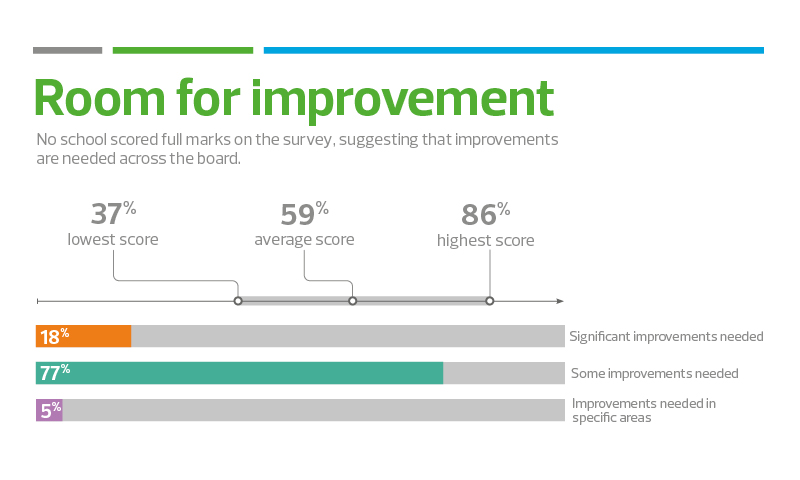 Room for improvement

No school scored full marks on the survey, suggesting that improvements are needed across the board.

37% lowest score

59% average score

86% highest score

18% Significant improvements needed

77% Some improvements needed

5% Improvements needed in specific areas